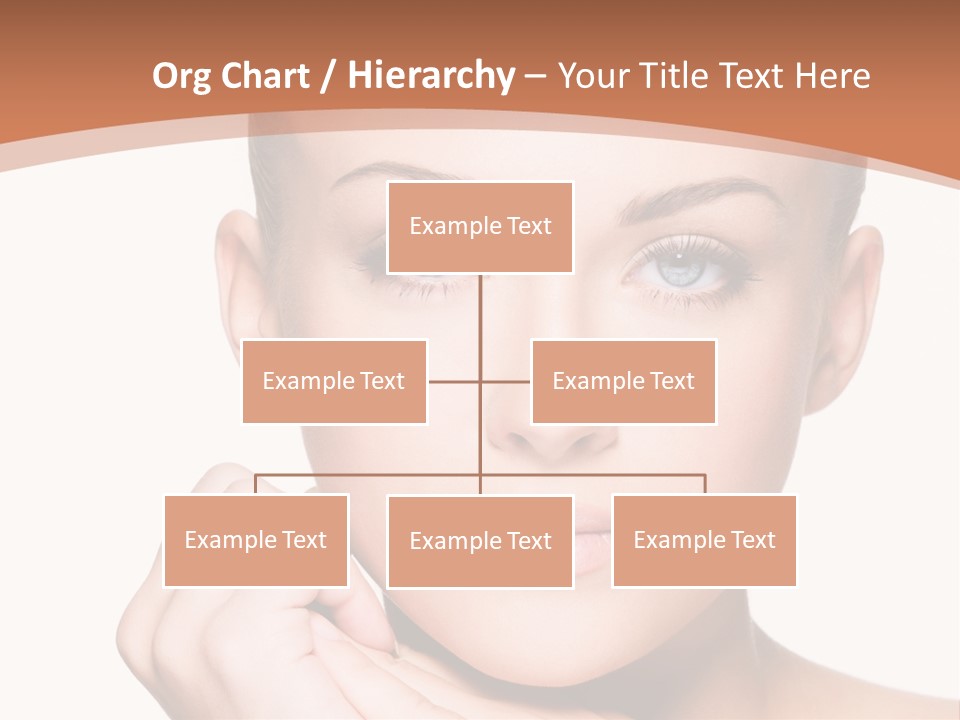 Org Chart / Hierarchy – Your Title Text Here

Example Text

Example Text

Example Text

Example Text

Example Text

Example Text